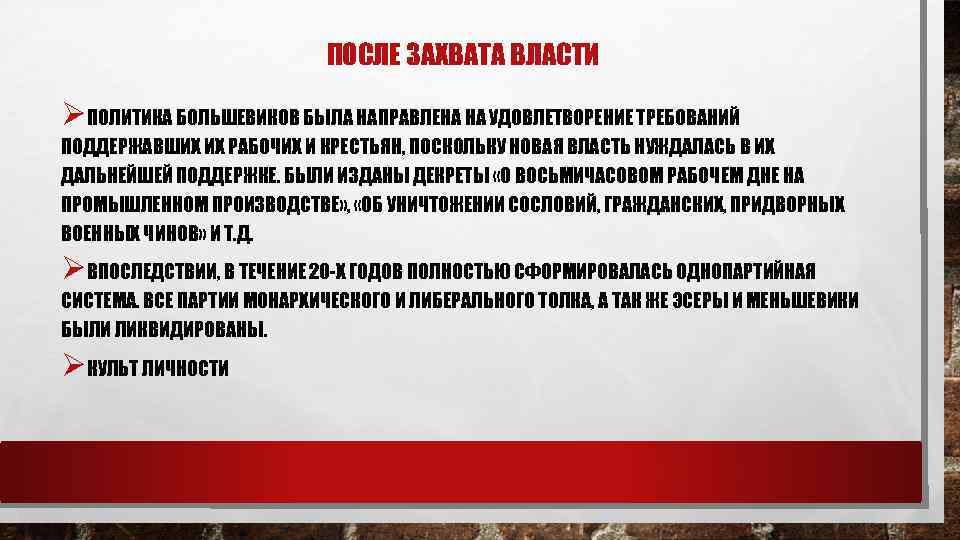 ПОСЛЕ ЗАХВАТА ВЛАСТИ

➢ ПОЛИТИКА БОЛЬШЕВИКОВ БЫЛА НАПРАВЛЕНА НА УДОВЛЕТВОРЕНИЕ ТРЕБОВАНИЙ ПОДДЕРЖАВШИХ ИХ РАБОЧИХ И КРЕСТЬЯН, ПОСКОЛЬКУ НОВАЯ ВЛАСТЬ НУЖДАЛАСЬ В ИХ ДАЛЬНЕЙШЕЙ ПОДДЕРЖКЕ. БЫЛИ ИЗДАНЫ ДЕКРЕТЫ «О ВОСЬМИЧАСОВОМ РАБОЧЕМ ДНЕ НА ПРОМЫШЛЕННОМ ПРОИЗВОДСТВЕ», «ОБ УНИЧТОЖЕНИИ СОСЛОВИЙ, ГРАЖДАНСКИХ, ПРИДВОРНЫХ ВОЕННЫХ ЧИНОВ» И Т.Д.

➢ ВПОСЛЕДСТВИИ, В ТЕЧЕНИЕ 20-Х ГОДОВ ПОЛНОСТЬЮ СФОРМИРОВАЛАСЬ ОДНОПАРТИЙНАЯ СИСТЕМА. ВСЕ ПАРТИИ МОНАРХИЧЕСКОГО И ЛИБЕРАЛЬНОГО ТОЛКА, А ТАК ЖЕ ЭСЕРЫ И МЕНЬШЕВИКИ БЫЛИ ЛИКВИДИРОВАНЫ.

➢ КУЛЬТ ЛИЧНОСТИ